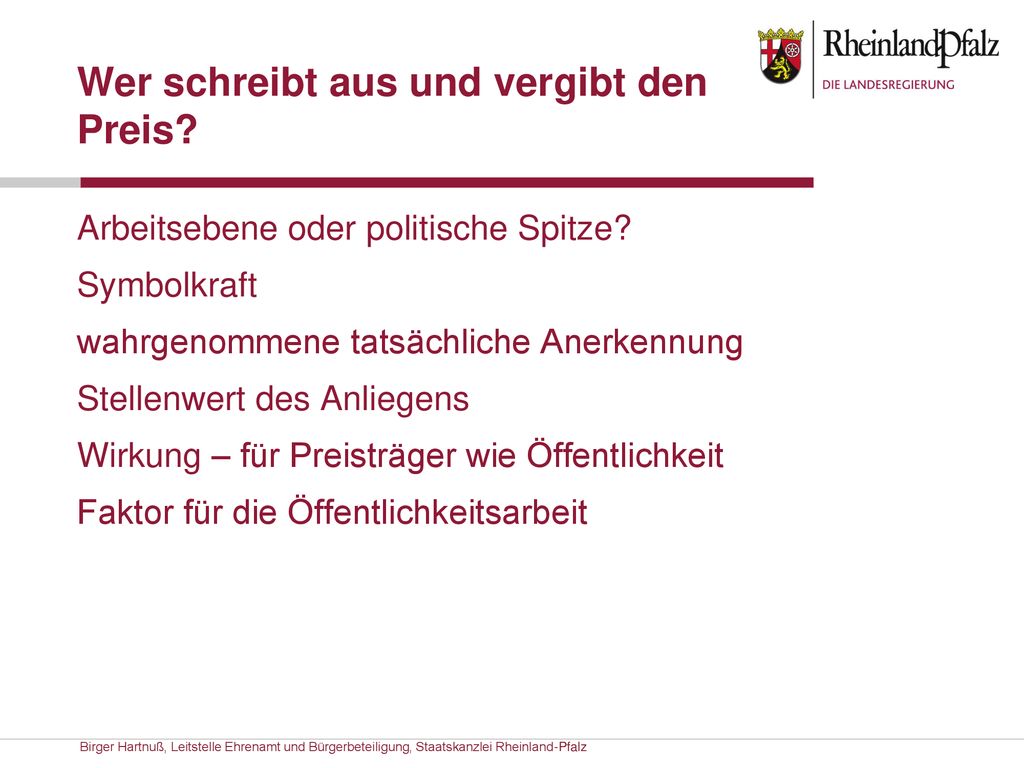 RheinlandPfalz
DIE LANDESREGIERUNG

Wer schreibt aus und vergibt den Preis?

Arbeitsebene oder politische Spitze?

Symbolkraft

wahrgenommene tatsächliche Anerkennung

Stellenwert des Anliegens

Wirkung – für Preisträger wie Öffentlichkeit

Faktor für die Öffentlichkeitsarbeit

Birger Hartnuß, Leitstelle Ehrenamt und Bürgerbeteiligung, Staatskanzlei Rheinland-Pfalz